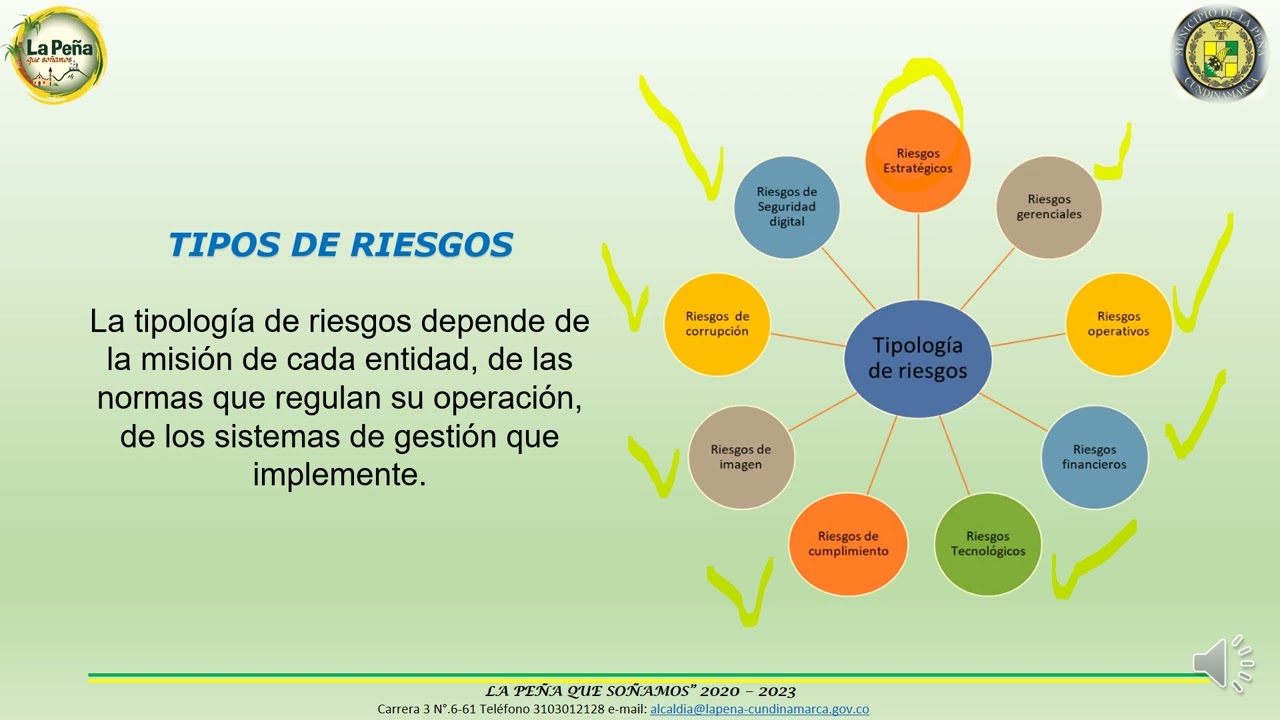 La Peña
que soñamos

MUNICIPIO DE LA PEÑA
CUNDINAMARCA

TIPOS DE RIESGOS

La tipología de riesgos depende de la misión de cada entidad, de las normas que regulan su operación, de los sistemas de gestión que implemente.

Tipología de riesgos

Riesgos Estratégicos

Riesgos gerenciales

Riesgos operativos

Riesgos financieros

Riesgos Tecnológicos

Riesgos de cumplimiento

Riesgos de imagen

Riesgos de corrupción

Riesgos de Seguridad digital

LA PEÑA QUE SOÑAMOS" 2020 – 2023
Carrera 3 N°.6-61 Teléfono 3103012128 e-mail: alcaldia@lapena-cundinamarca.gov.co